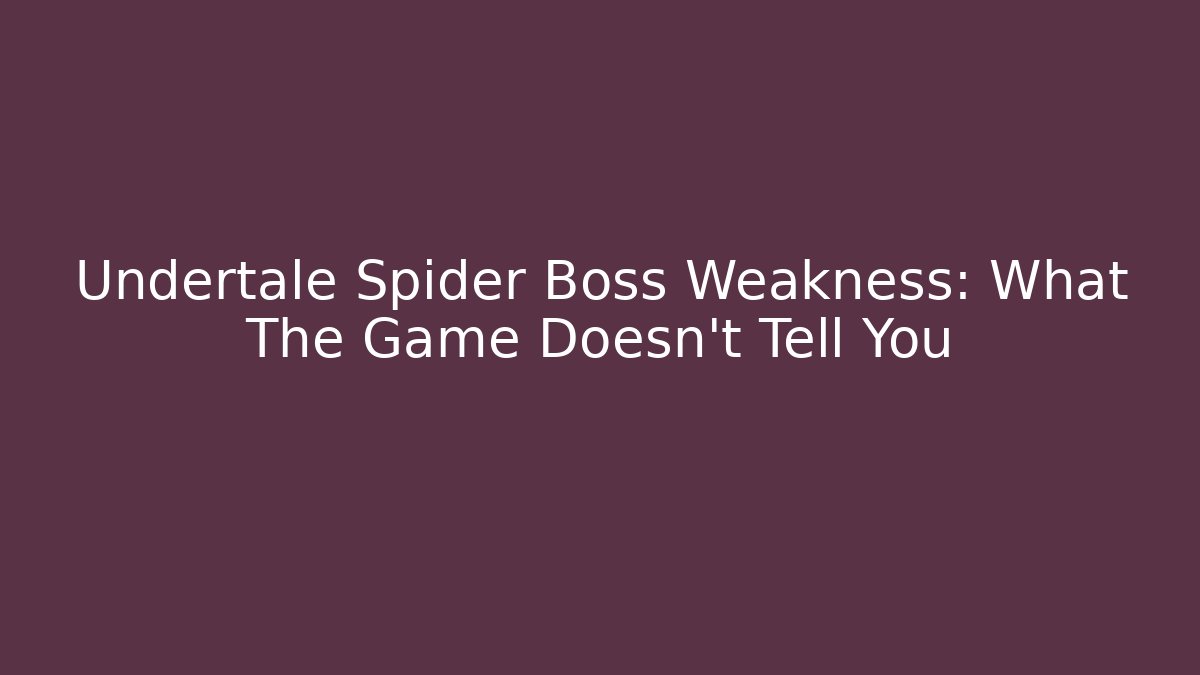 Undertale Spider Boss Weakness: What The Game Doesn't Tell You